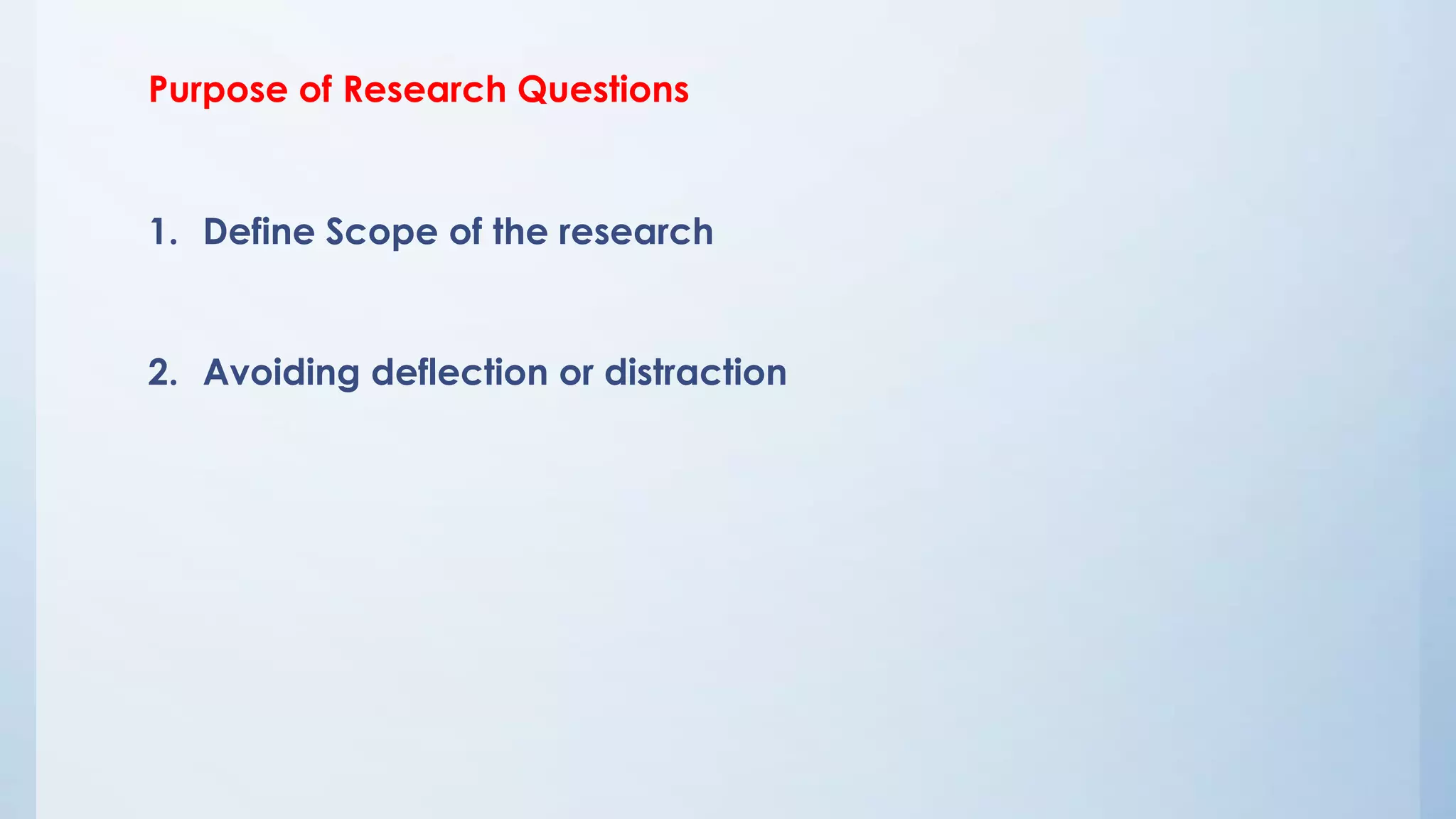 Purpose of Research Questions

1. Define Scope of the research

2. Avoiding deflection or distraction